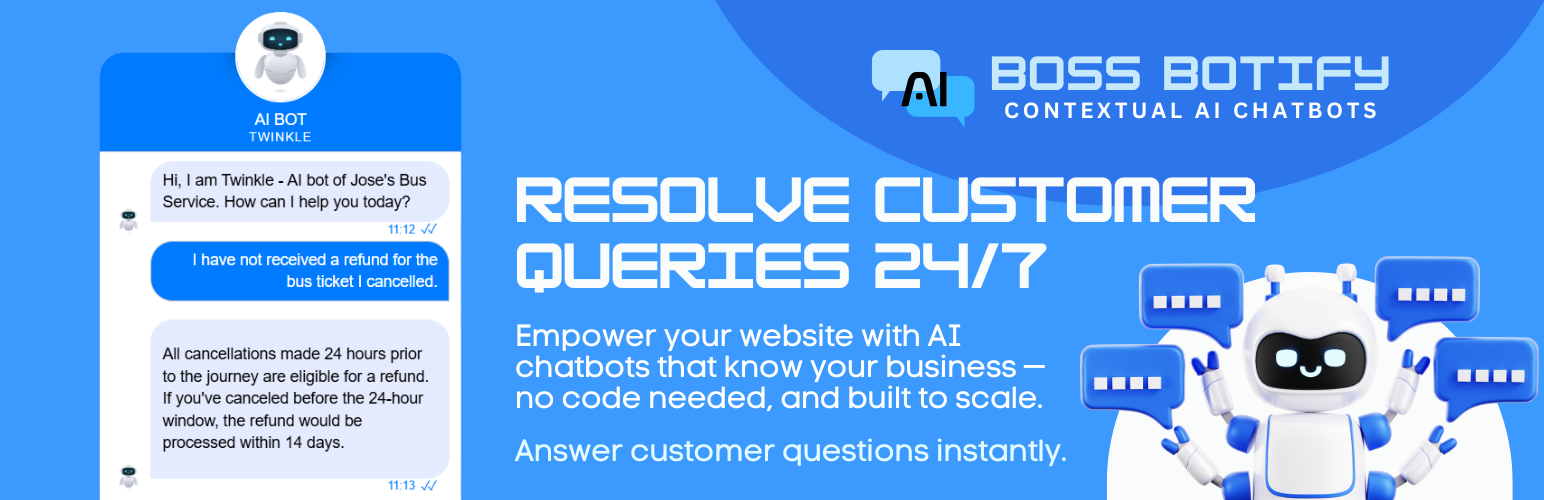 AI BOT
TWINKLE

Hi, I am Twinkle - AI bot of Jose's Bus Service. How can I help you today?

11:12

I have not received a refund for the bus ticket I cancelled.

All cancellations made 24 hours prior to the journey are eligible for a refund. If you've canceled before the 24-hour window, the refund would be processed within 14 days.

11:13

AI

BOSS BOTIFY
CONTEXTUAL AI CHATBOTS

RESOLVE CUSTOMER QUERIES 24/7

Empower your website with AI chatbots that know your business — no code needed, and built to scale.

Answer customer questions instantly.